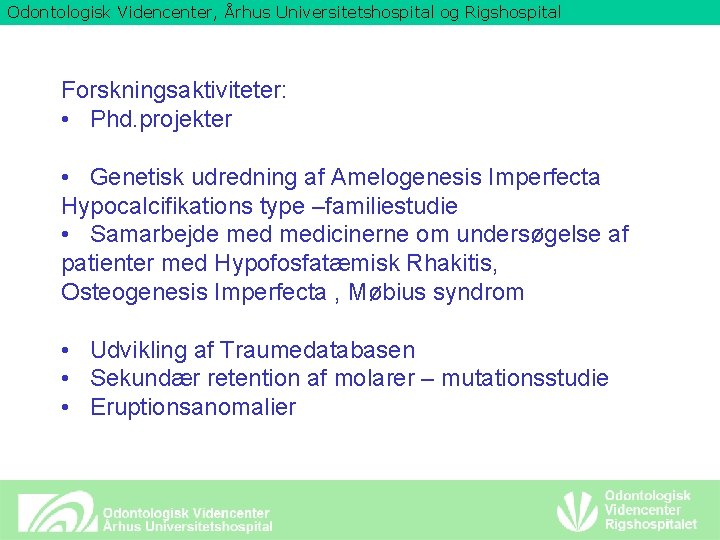 Odontologisk Videncenter, Århus Universitetshospital og Rigshospital

Forskningsaktiviteter:
• Phd.projekter

• Genetisk udredning af Amelogenesis Imperfecta Hypocalcifikations type –familiestudie
• Samarbejde med medicinerne om undersøgelse af patienter med Hypofosfatæmisk Rhakitis, Osteogenesis Imperfecta , Møbius syndrom

• Udvikling af Traumedatabasen
• Sekundær retention af molarer – mutationsstudie
• Eruptionsanomalier

Odontologisk Videncenter
Århus Universitetshospital

Odontologisk
Videncenter
Rigshospitalet